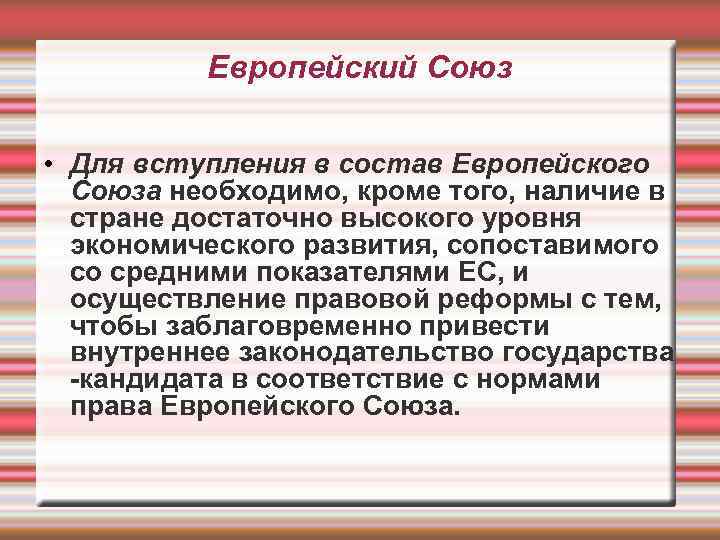 Европейский Союз

• Для вступления в состав Европейского Союза необходимо, кроме того, наличие в стране достаточно высокого уровня экономического развития, сопоставимого со средними показателями ЕС, и осуществление правовой реформы с тем, чтобы заблаговременно привести внутреннее законодательство государства -кандидата в соответствие с нормами права Европейского Союза.